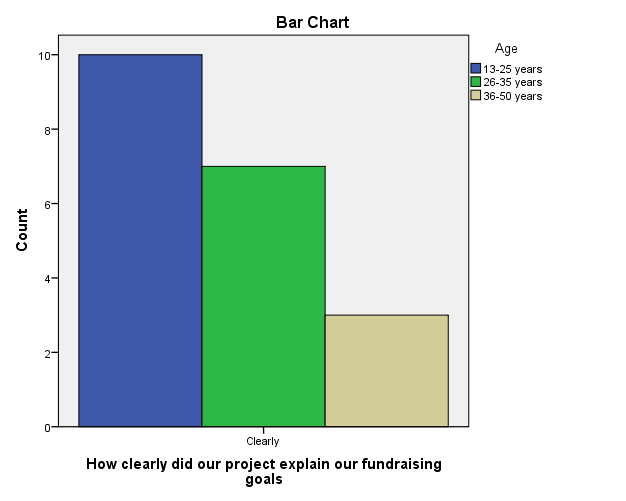 Bar Chart

Age
13-25 years
26-35 years
36-50 years

Count

10
8
6
4
2
0

Clearly

How clearly did our project explain our fundraising goals